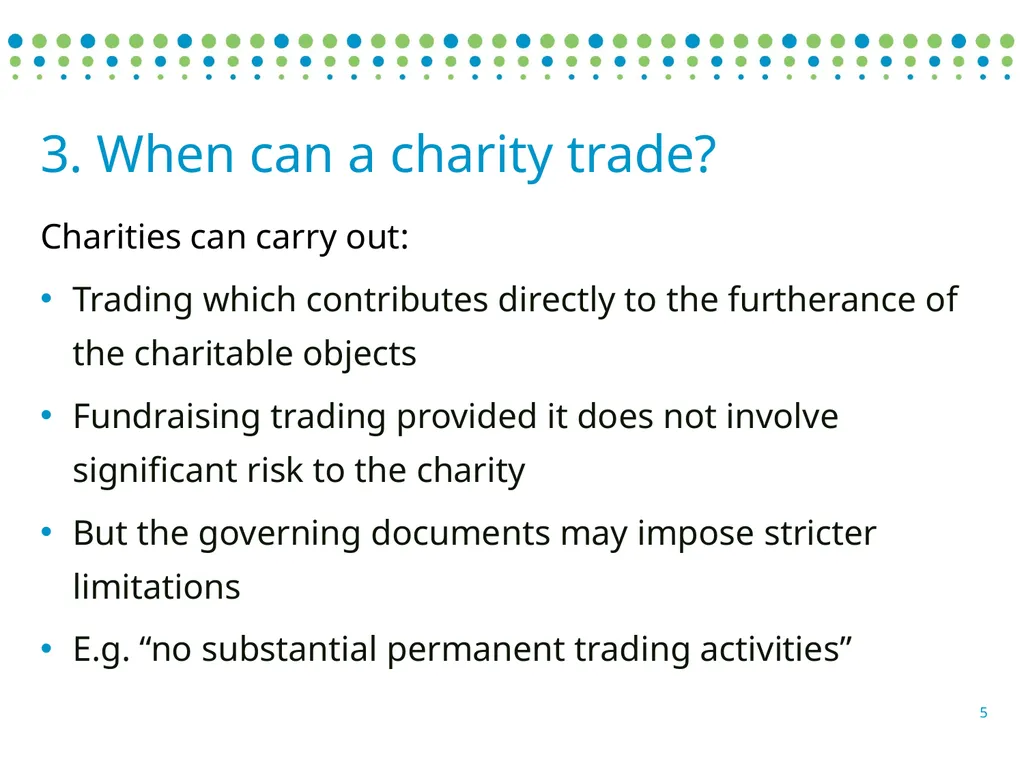 3. When can a charity trade?

Charities can carry out:

• Trading which contributes directly to the furtherance of the charitable objects

• Fundraising trading provided it does not involve significant risk to the charity

• But the governing documents may impose stricter limitations

• E.g. “no substantial permanent trading activities”

5